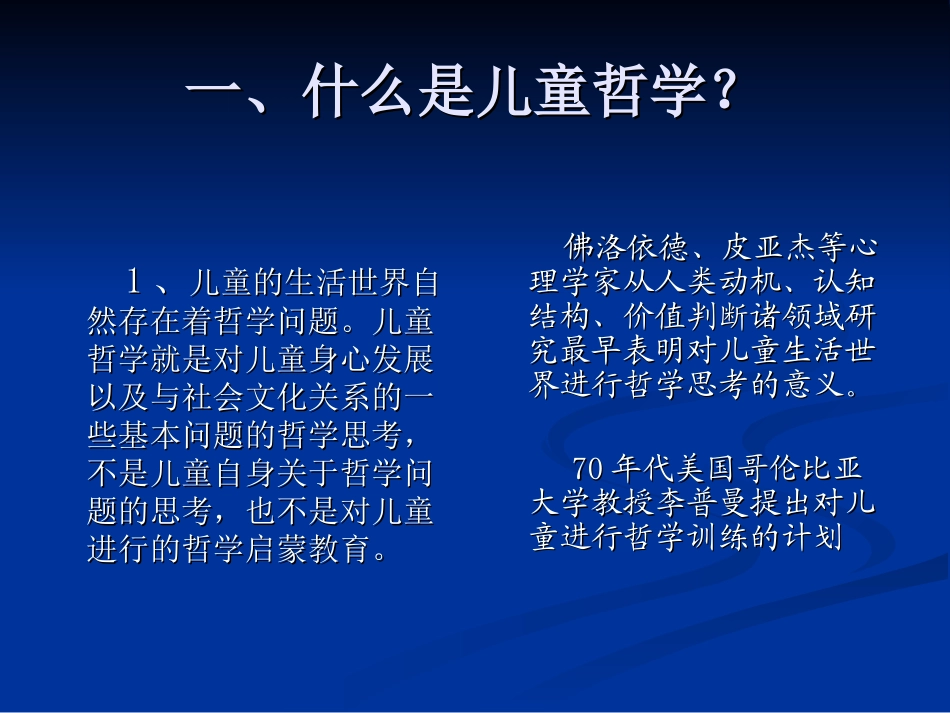 一、什么是儿童哲学？

１、儿童的生活世界自然存在着哲学问题。儿童哲学就是对儿童身心发展以及与社会文化关系的一些基本问题的哲学思考，不是儿童自身关于哲学问题的思考，也不是对儿童进行的哲学启蒙教育。

佛洛依德、皮亚杰等心理学家从人类动机、认知结构、价值判断诸领域研究最早表明对儿童生活世界进行哲学思考的意义。

70 年代美国哥伦比亚大学教授李普曼提出对儿童进行哲学训练的计划